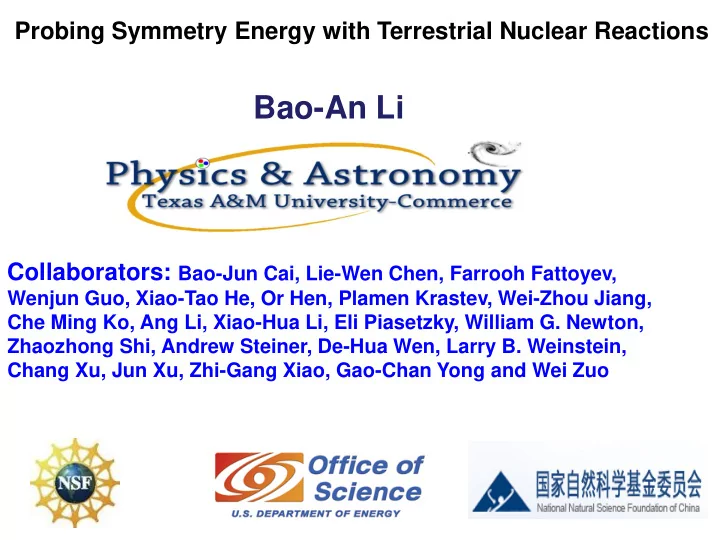 Probing Symmetry Energy with Terrestrial Nuclear Reactions

Bao-An Li

Physics & Astronomy
Texas A&M University-Commerce

Collaborators: Bao-Jun Cai, Lie-Wen Chen, Farrooh Fattoyev, Wenjun Guo, Xiao-Tao He, Or Hen, Plamen Krastev, Wei-Zhou Jiang, Che Ming Ko, Ang Li, Xiao-Hua Li, Eli Piasetzky, William G. Newton, Zhaozhong Shi, Andrew Steiner, De-Hua Wen, Larry B. Weinstein, Chang Xu, Jun Xu, Zhi-Gang Xiao, Gao-Chan Yong and Wei Zuo

NSF

Office of Science
U.S. DEPARTMENT OF ENERGY

国家自然科学基金委员会
National Natural Science Foundation of China